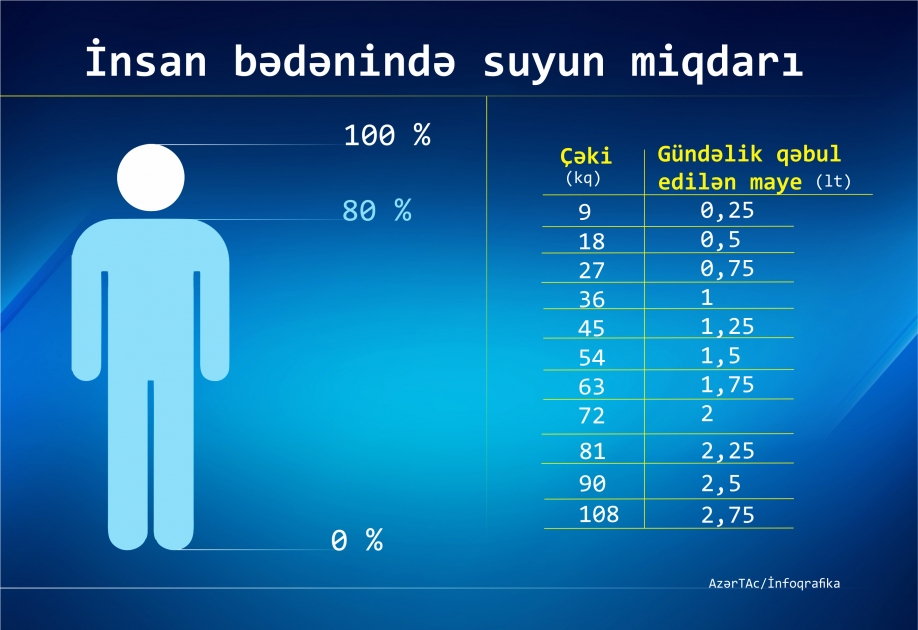 İnsan bədənində suyun miqdarı

100 %

80 %

0 %

| Çəki (kq) | Gündəlik qəbul edilən maye (lt) |
|---|---|
| 9 | 0,25 |
| 18 | 0,5 |
| 27 | 0,75 |
| 36 | 1 |
| 45 | 1,25 |
| 54 | 1,5 |
| 63 | 1,75 |
| 72 | 2 |
| 81 | 2,25 |
| 90 | 2,5 |
| 108 | 2,75 |

AzərTAc/İnfoqrafika